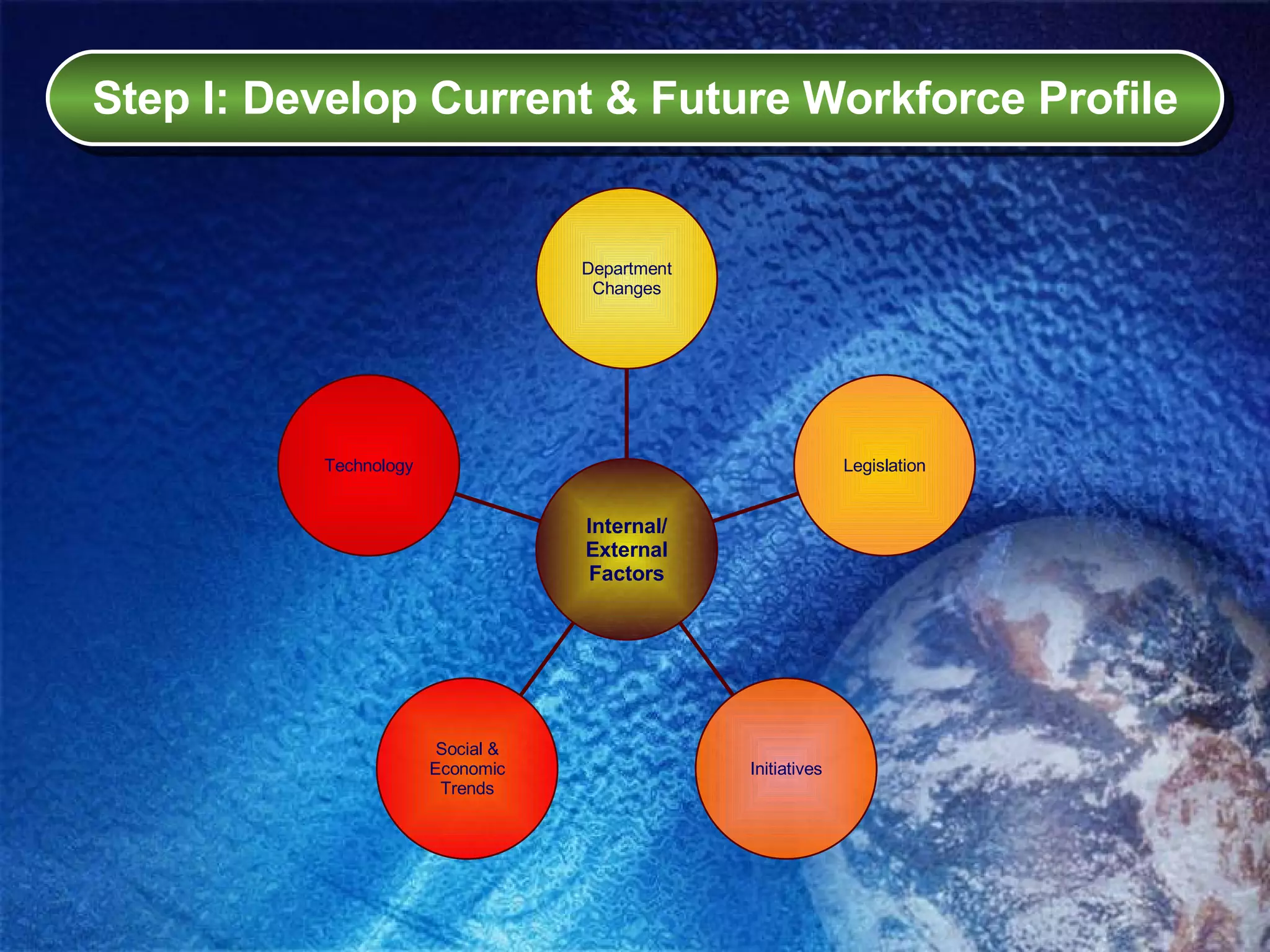 Step I: Develop Current & Future Workforce Profile

Department Changes

Technology

Legislation

Internal/ External Factors

Social & Economic Trends

Initiatives